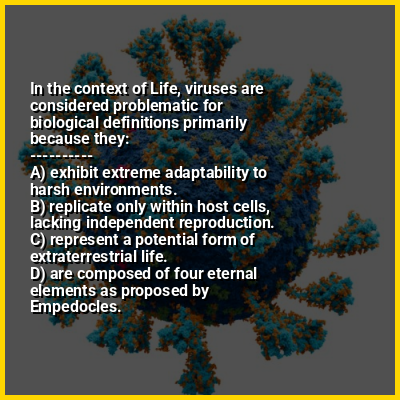 In the context of Life, viruses are considered problematic for biological definitions primarily because they:
----------
A) exhibit extreme adaptability to harsh environments.
B) replicate only within host cells, lacking independent reproduction.
C) represent a potential form of extraterrestrial life.
D) are composed of four eternal elements as proposed by Empedocles.